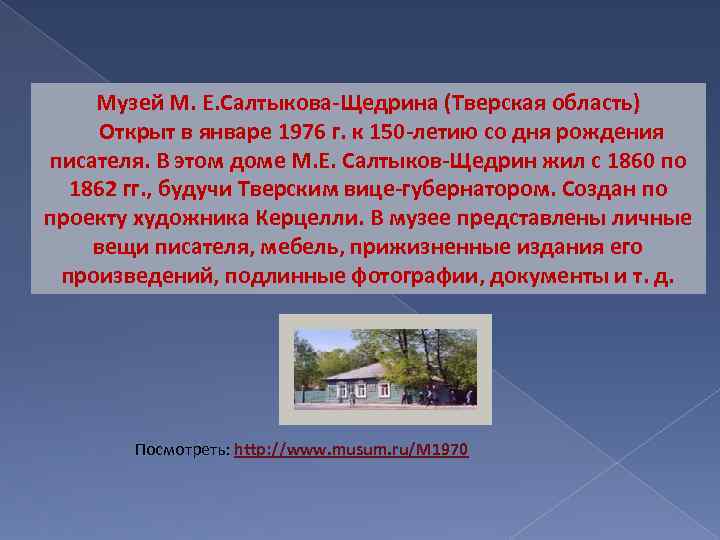 Музей М. Е.Салтыкова-Щедрина (Тверская область)

Открыт в январе 1976 г. к 150-летию со дня рождения писателя. В этом доме М.Е. Салтыков-Щедрин жил с 1860 по 1862 гг., будучи Тверским вице-губернатором. Создан по проекту художника Керцелли. В музее представлены личные вещи писателя, мебель, прижизненные издания его произведений, подлинные фотографии, документы и т. д.

Посмотреть: http://www.musum.ru/M1970